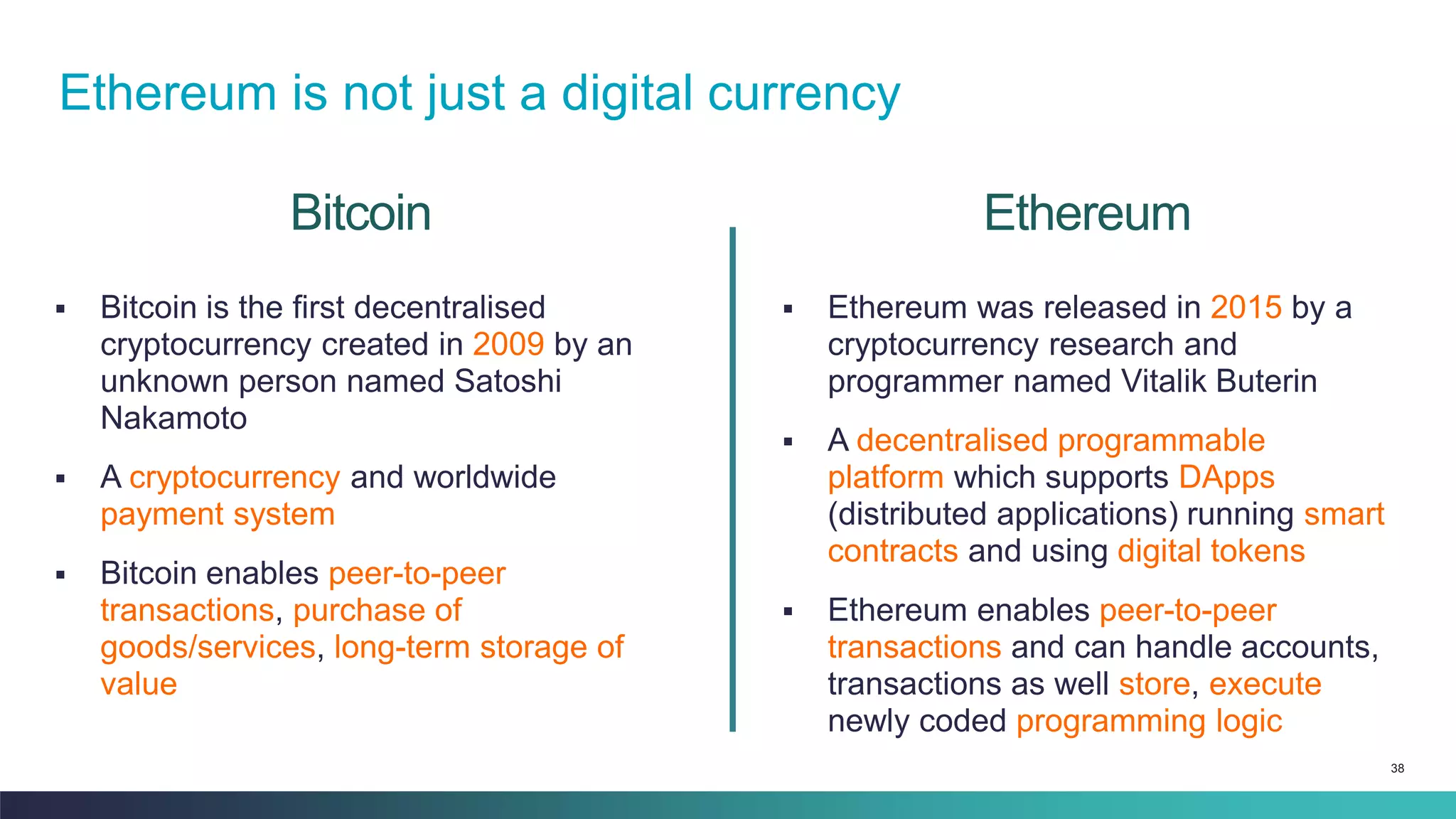 Ethereum is not just a digital currency

Bitcoin

▪ Bitcoin is the first decentralised cryptocurrency created in 2009 by an unknown person named Satoshi Nakamoto

▪ A cryptocurrency and worldwide payment system

▪ Bitcoin enables peer-to-peer transactions, purchase of goods/services, long-term storage of value

Ethereum

▪ Ethereum was released in 2015 by a cryptocurrency research and programmer named Vitalik Buterin

▪ A decentralised programmable platform which supports DApps (distributed applications) running smart contracts and using digital tokens

▪ Ethereum enables peer-to-peer transactions and can handle accounts, transactions as well store, execute newly coded programming logic

38